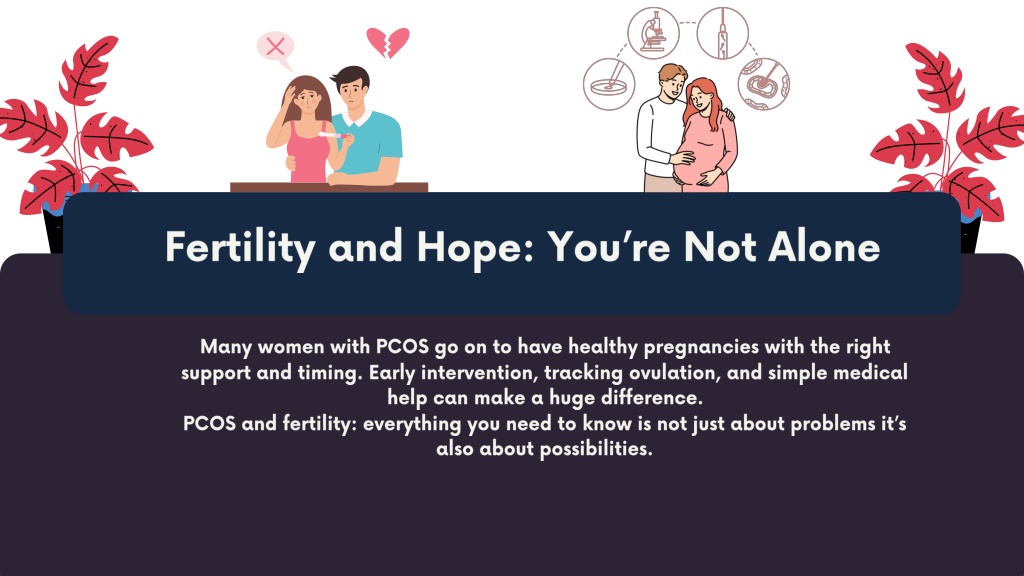 Fertility and Hope: You’re Not Alone

Many women with PCOS go on to have healthy pregnancies with the right support and timing. Early intervention, tracking ovulation, and simple medical help can make a huge difference.
PCOS and fertility: everything you need to know is not just about problems it’s also about possibilities.